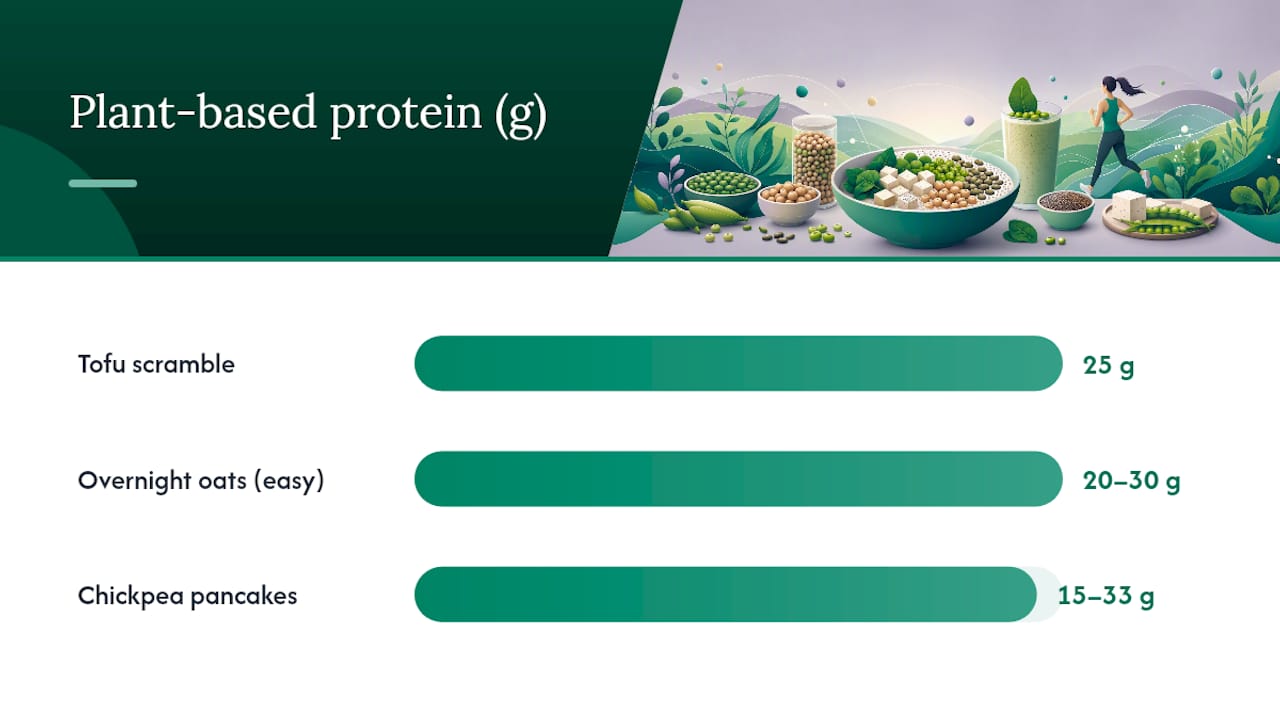 Plant-based protein (g)

Tofu scramble
25 g

Overnight oats (easy)
20–30 g

Chickpea pancakes
15–33 g